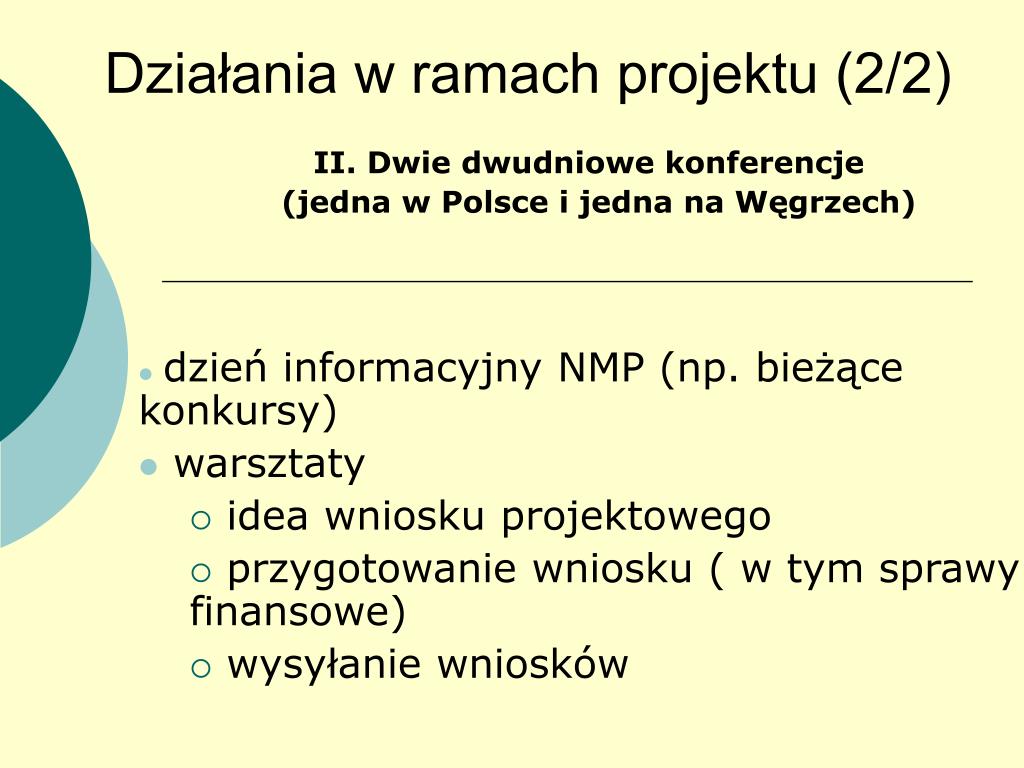 Działania w ramach projektu (2/2)

II. Dwie dwudniowe konferencje
(jedna w Polsce i jedna na Węgrzech)

- dzień informacyjny NMP (np. bieżące konkursy)
- warsztaty
  - idea wniosku projektowego
  - przygotowanie wniosku ( w tym sprawy finansowe)
  - wysyłanie wniosków